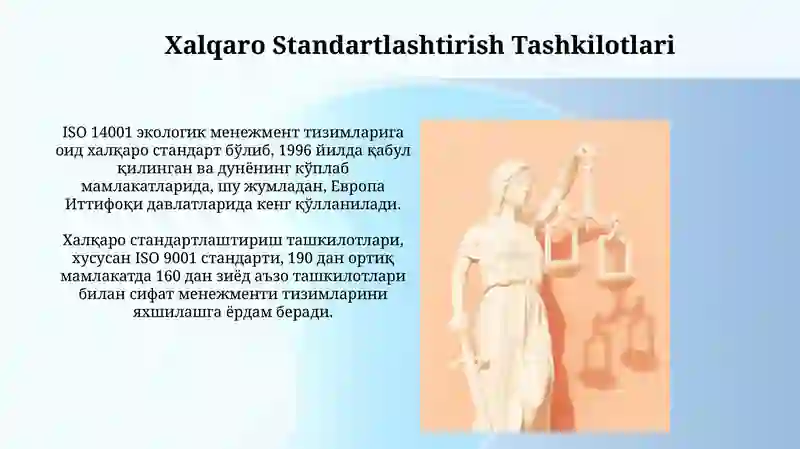 Xalqaro Standartlashtirish Tashkilotlari

ISO 14001 экологик менежмент тизимларига оид халқаро стандарт бўлиб, 1996 йилда қабул қилинган ва дунёнинг кўплаб мамлакатларида, шу жумладан, Европа Иттифоқи давлатларида кенг қўлланилади.

Халқаро стандартлаштириш ташкилотлари, хусусан ISO 9001 стандарти, 190 дан ортиқ мамлакатда 160 дан зиёд аъзо ташкилотлари билан сифат менежменти тизимларини яхшилашга ёрдам беради.